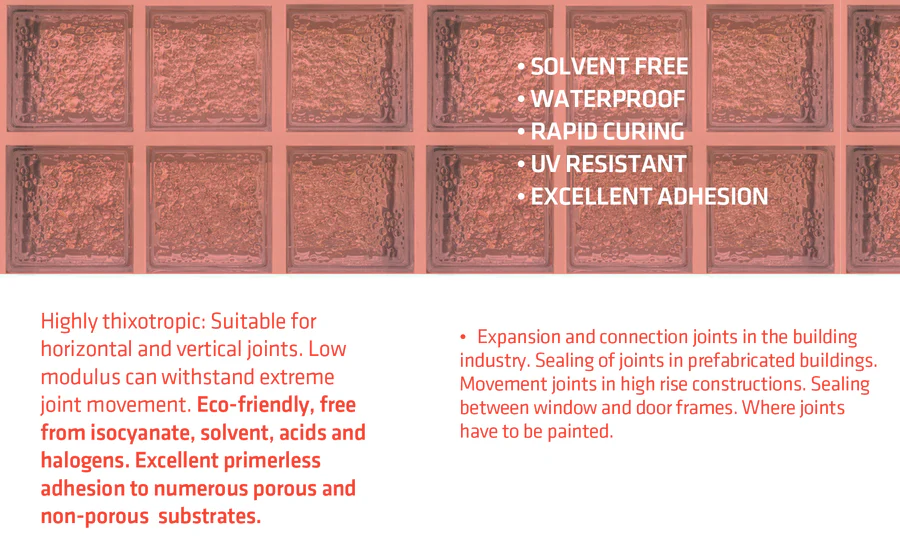 • SOLVENT FREE
• WATERPROOF
• RAPID CURING
• UV RESISTANT
• EXCELLENT ADHESION

Highly thixotropic: Suitable for horizontal and vertical joints. Low modulus can withstand extreme joint movement. Eco-friendly, free from isocyanate, solvent, acids and halogens. Excellent primerless adhesion to numerous porous and non-porous substrates.

• Expansion and connection joints in the building industry. Sealing of joints in prefabricated buildings. Movement joints in high rise constructions. Sealing between window and door frames. Where joints have to be painted.